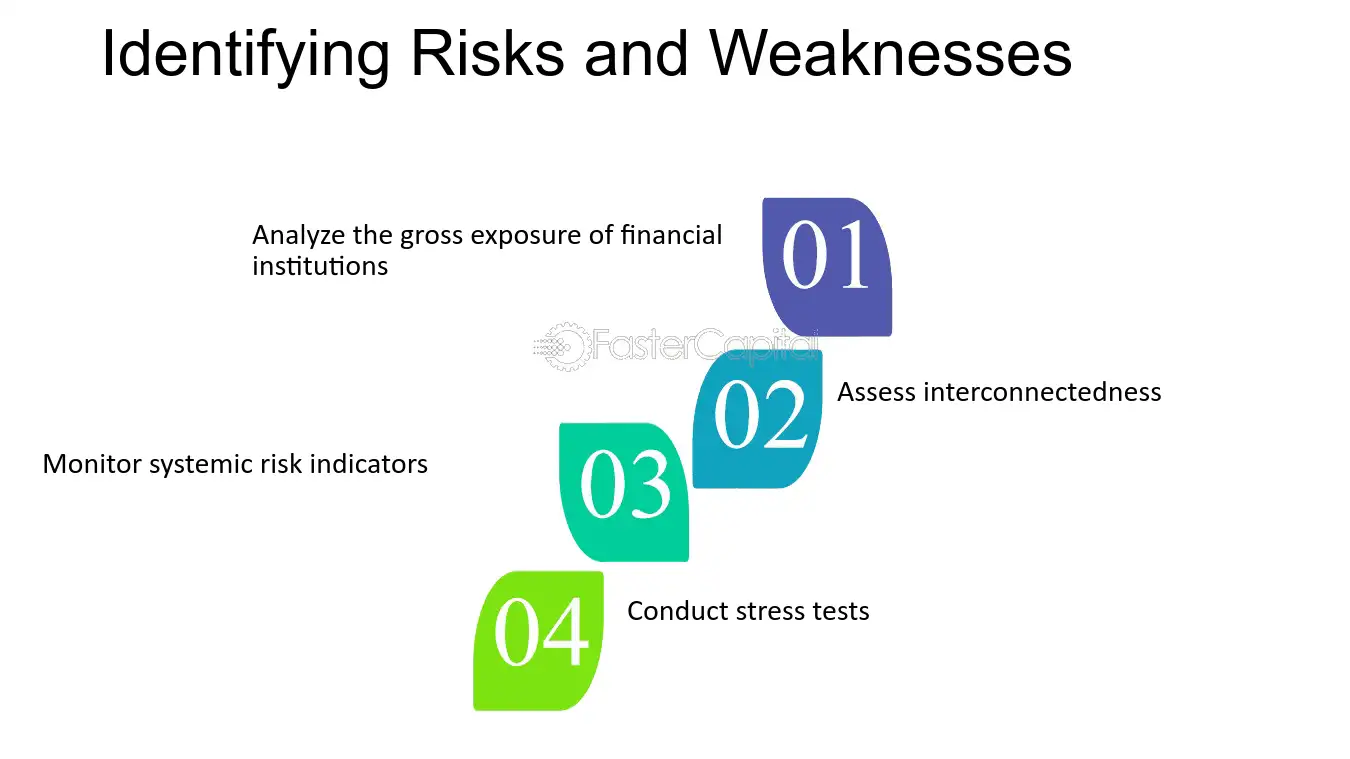 Identifying Risks and Weaknesses

Analyze the gross exposure of financial institutions

01

FasterCapital

02

Assess interconnectedness

Monitor systemic risk indicators

03

04

Conduct stress tests